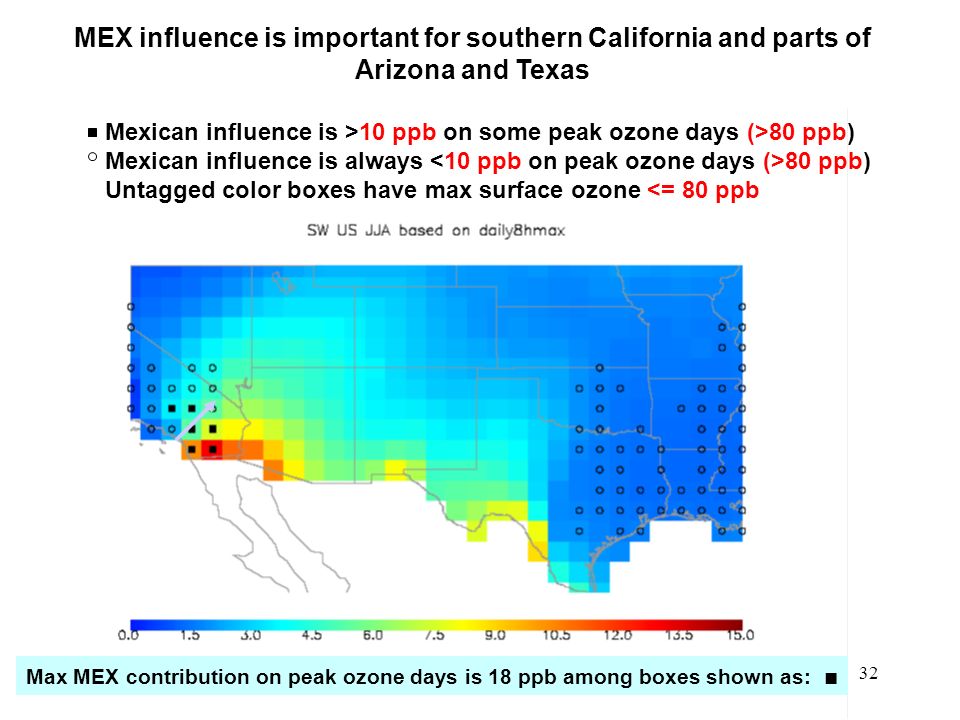 MEX influence is important for southern California and parts of Arizona and Texas

■ Mexican influence is >10 ppb on some peak ozone days (>80 ppb)
○ Mexican influence is always <10 ppb on peak ozone days (>80 ppb)
Untagged color boxes have max surface ozone <= 80 ppb

SW US JJA based on daily8hmax

0.0 1.5 3.0 4.5 6.0 7.5 9.0 10.5 12.0 13.5 15.0

Max MEX contribution on peak ozone days is 18 ppb among boxes shown as: ■

32